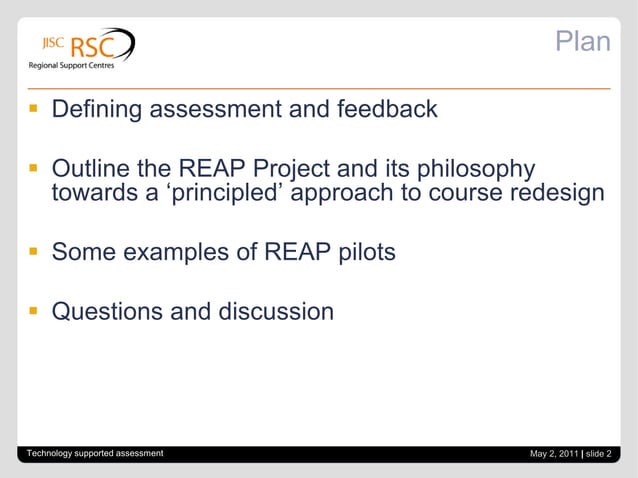 JISC RSC
Regional Support Centres

Plan

Defining assessment and feedback

Outline the REAP Project and its philosophy towards a ‘principled’ approach to course redesign

Some examples of REAP pilots

Questions and discussion

Technology supported assessment

May 2, 2011 | slide 2